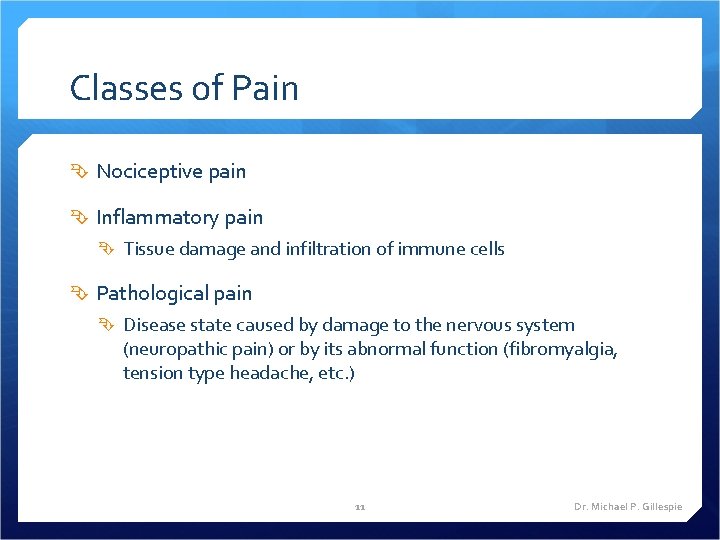 Classes of Pain

Nociceptive pain

Inflammatory pain

Tissue damage and infiltration of immune cells

Pathological pain

Disease state caused by damage to the nervous system (neuropathic pain) or by its abnormal function (fibromyalgia, tension type headache, etc.)

11

Dr. Michael P. Gillespie